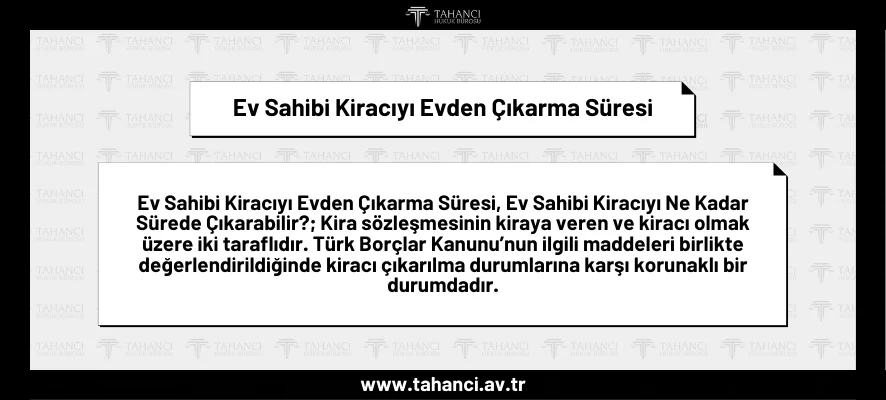 TAHANCI
HUKUK BÜROSU

Ev Sahibi Kiracıyı Evden Çıkarma Süresi

Ev Sahibi Kiracıyı Evden Çıkarma Süresi, Ev Sahibi Kiracıyı Ne Kadar Sürede Çıkarabilir?; Kira sözleşmesinin kiraya veren ve kiracı olmak üzere iki taraflıdır. Türk Borçlar Kanunu'nun ilgili maddeleri birlikte değerlendirildiğinde kiracı çıkarılma durumlarına karşı korunaklı bir durumdadır.

www.tahanci.av.tr